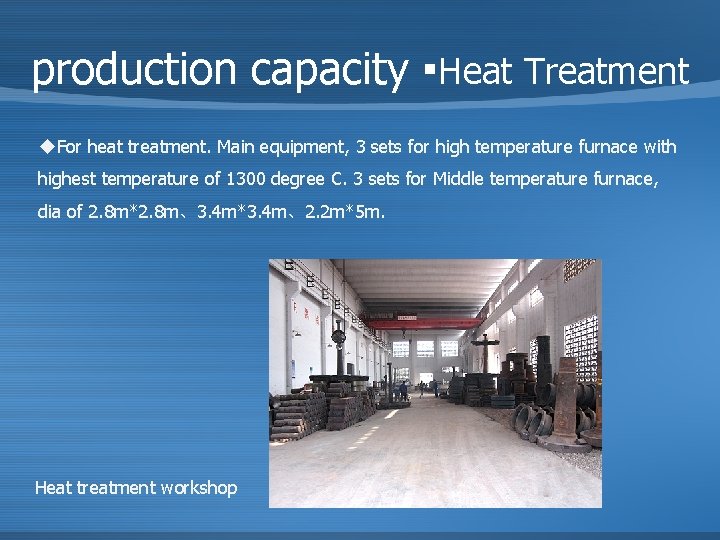 production capacity ▪Heat Treatment

◆For heat treatment. Main equipment, 3 sets for high temperature furnace with highest temperature of 1300 degree C. 3 sets for Middle temperature furnace, dia of 2.8m*2.8m、3.4m*3.4m、2.2m*5m.

Heat treatment workshop